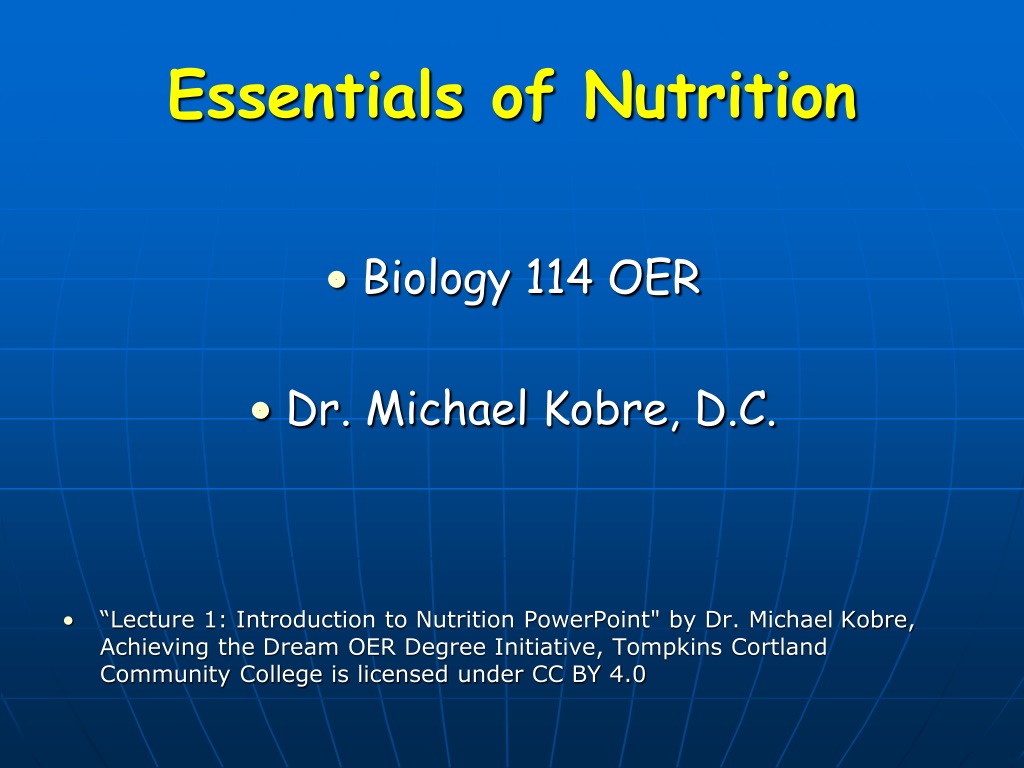 Essentials of Nutrition

• Biology 114 OER

• Dr. Michael Kobre, D.C.

• “Lecture 1: Introduction to Nutrition PowerPoint" by Dr. Michael Kobre, Achieving the Dream OER Degree Initiative, Tompkins Cortland Community College is licensed under CC BY 4.0